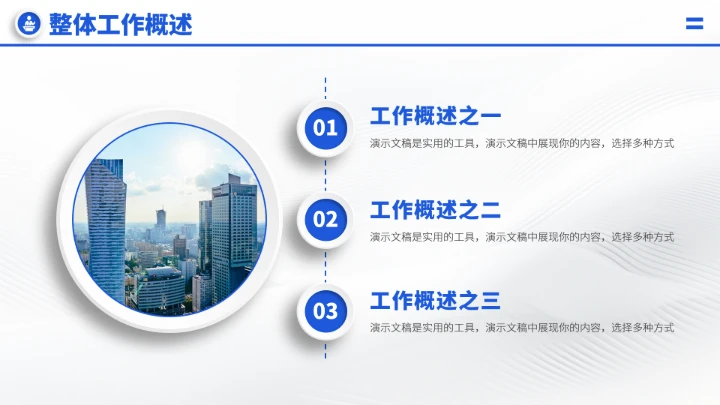 整体工作概述

01
工作概述之一
演示文稿是实用的工具，演示文稿中展现你的内容，选择多种方式

02
工作概述之二
演示文稿是实用的工具，演示文稿中展现你的内容，选择多种方式

03
工作概述之三
演示文稿是实用的工具，演示文稿中展现你的内容，选择多种方式